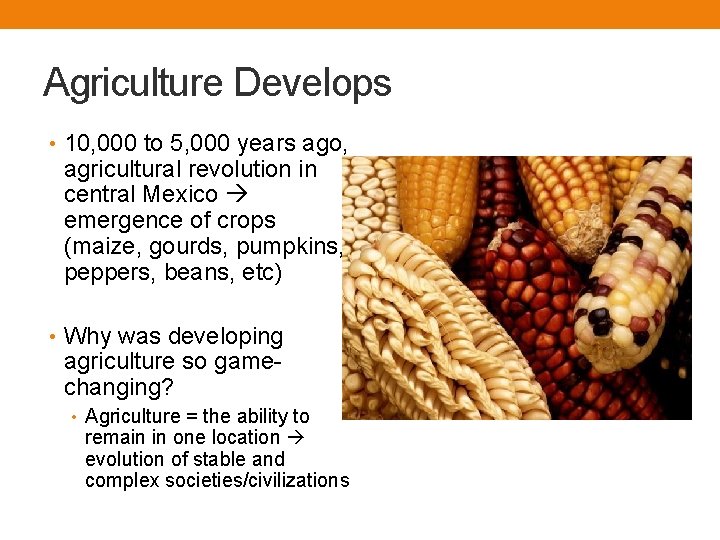 Agriculture Develops

• 10,000 to 5,000 years ago, agricultural revolution in central Mexico → emergence of crops (maize, gourds, pumpkins, peppers, beans, etc)

• Why was developing agriculture so game-changing?
  • Agriculture = the ability to remain in one location → evolution of stable and complex societies/civilizations